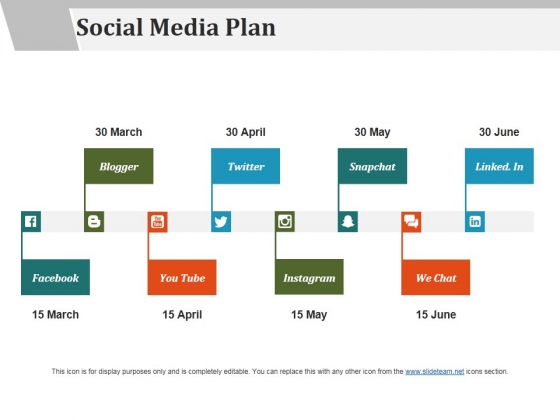 Social Media Plan

30 March

Blogger

30 April

Twitter

30 May

Snapchat

30 June

Linked. In

Facebook

15 March

You Tube

15 April

Instagram

15 May

We Chat

15 June

This icon is for display purposes only and is completely editable. You can replace this with any other icon from the www.slideteam.net icons section.